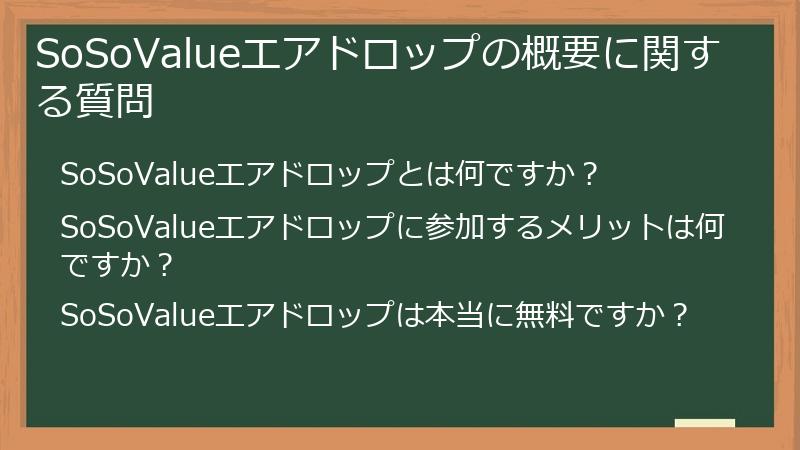 SoSoValueエアドロップの概要に関する質問

SoSoValueエアドロップとは何ですか？

SoSoValueエアドロップに参加するメリットは何ですか？

SoSoValueエアドロップは本当に無料ですか？